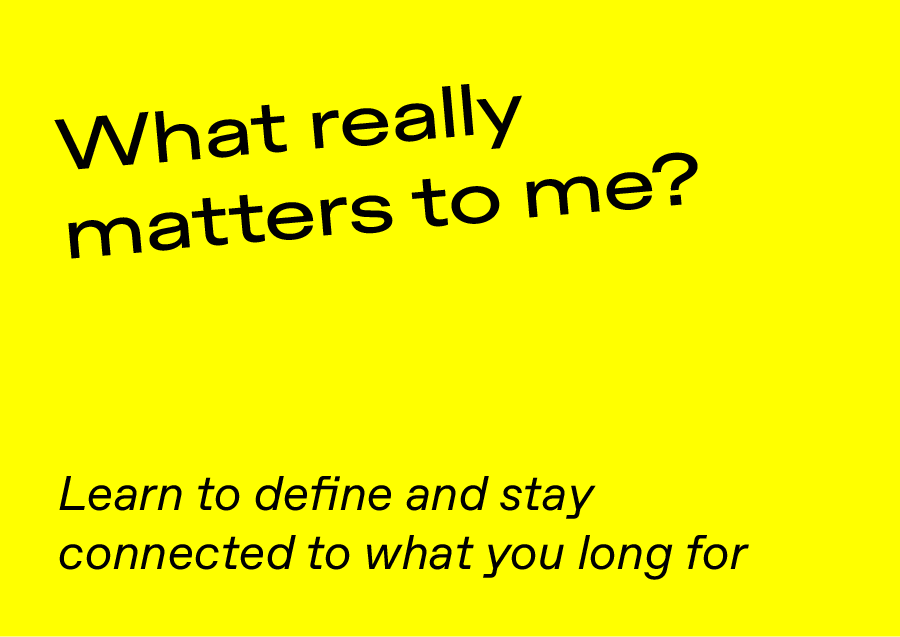 What really matters to me?

Learn to define and stay connected to what you long for